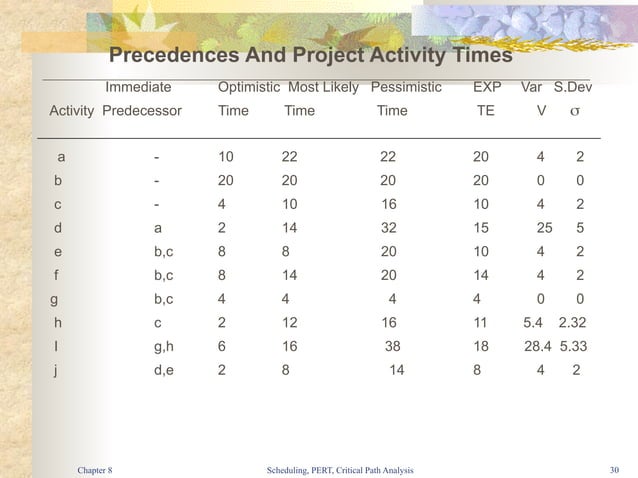 Precedences And Project Activity Times

| Activity | Immediate Predecessor | Optimistic Time | Most Likely Time | Pessimistic Time | EXP TE | Var V | S.Dev $\sigma$ |
|---|---|---|---|---|---|---|---|
| a | - | 10 | 22 | 22 | 20 | 4 | 2 |
| b | - | 20 | 20 | 20 | 20 | 0 | 0 |
| c | - | 4 | 10 | 16 | 10 | 4 | 2 |
| d | a | 2 | 14 | 32 | 15 | 25 | 5 |
| e | b,c | 8 | 8 | 20 | 10 | 4 | 2 |
| f | b,c | 8 | 14 | 20 | 14 | 4 | 2 |
| g | b,c | 4 | 4 | 4 | 4 | 0 | 0 |
| h | c | 2 | 12 | 16 | 11 | 5.4 | 2.32 |
| I | g,h | 6 | 16 | 38 | 18 | 28.4 | 5.33 |
| j | d,e | 2 | 8 | 14 | 8 | 4 | 2 |

Chapter 8 Scheduling, PERT, Critical Path Analysis 30